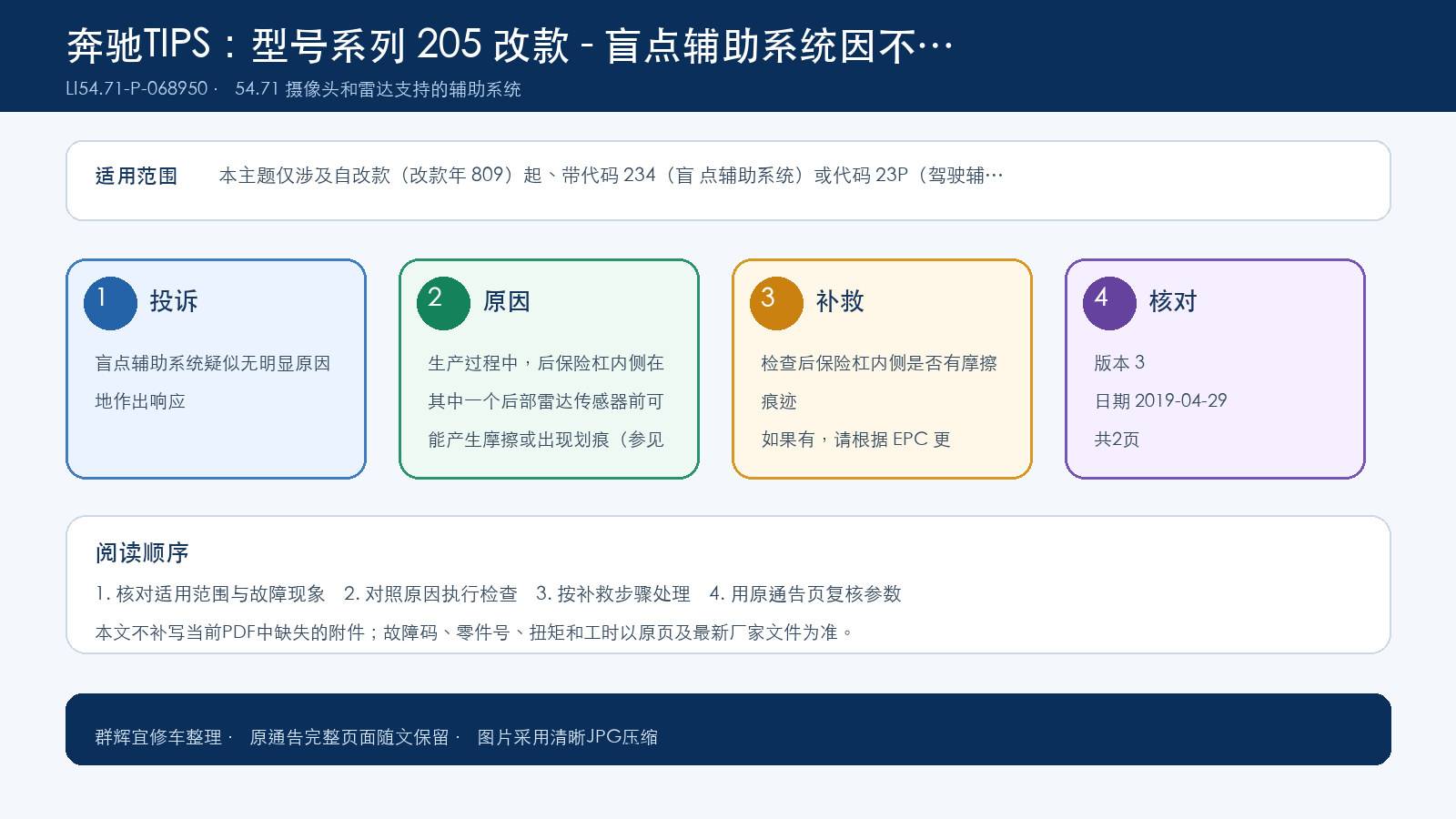 奔驰TIPS：型号系列 205 改款 - 盲点辅助系统因不…
LI54.71-P-068950 · 54.71 摄像头和雷达支持的辅助系统

适用范围 本主题仅涉及自改款（改款年 809）起、带代码 234（盲 点辅助系统）或代码 23P（驾驶辅…

1 投诉
盲点辅助系统疑似无明显原因地作出响应

2 原因
生产过程中，后保险杠内侧在其中一个后部雷达传感器前可能产生摩擦或出现划痕（参见

3 补救
检查后保险杠内侧是否有摩擦痕迹
如果有，请根据 EPC 更

4 核对
版本 3
日期 2019-04-29
共2页

阅读顺序
1. 核对适用范围与故障现象 2. 对照原因执行检查 3. 按补救步骤处理 4. 用原通告页复核参数
本文不补写当前PDF中缺失的附件；故障码、零件号、扭矩和工时以原页及最新厂家文件为准。

群辉宜修车整理 · 原通告完整页面随文保留 · 图片采用清晰JPG压缩